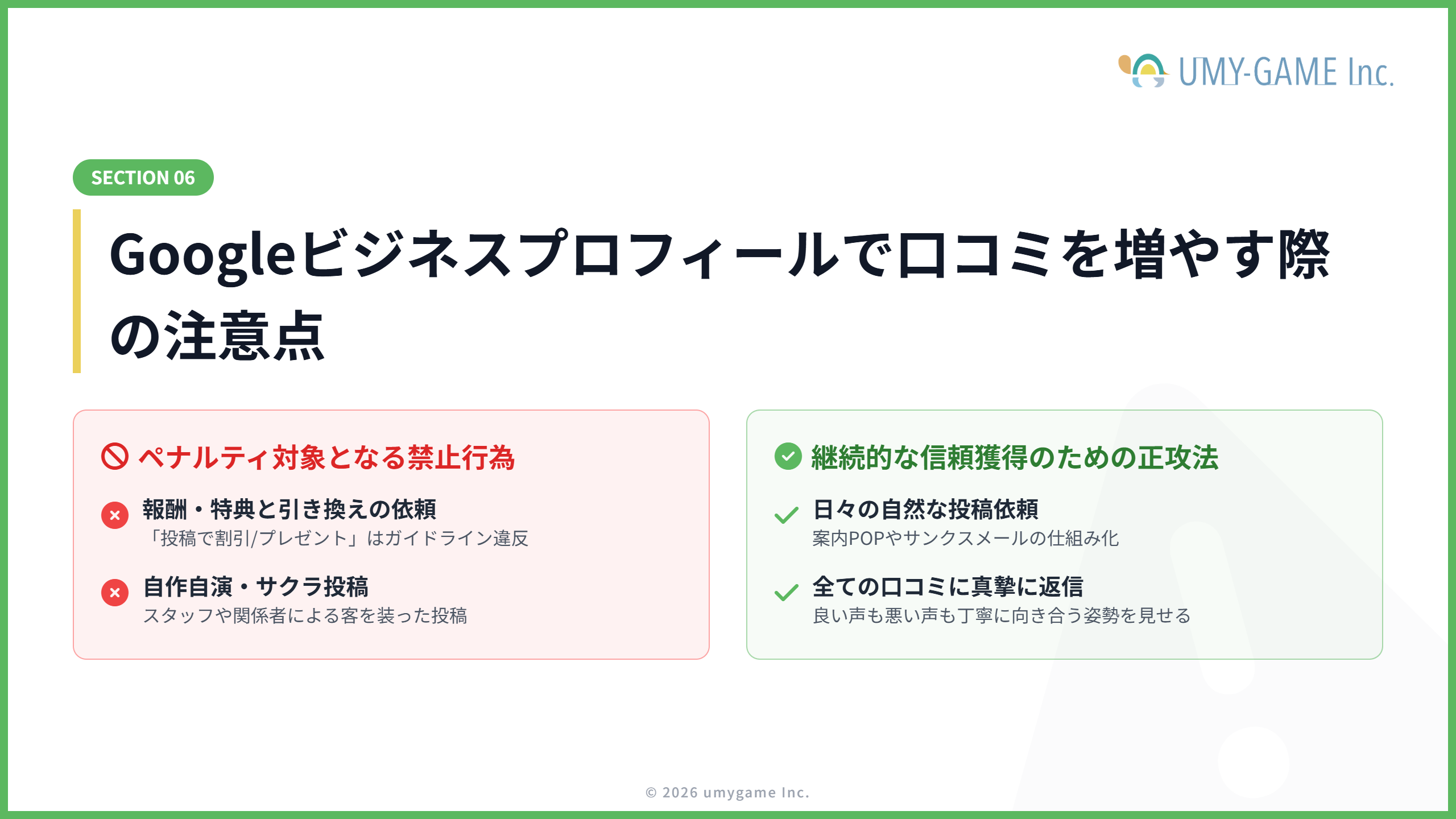 UMY-GAME Inc.

SECTION 06

Googleビジネスプロフィールで口コミを増やす際の注意点

ペナルティ対象となる禁止行為

報酬・特典と引き換えの依頼
「投稿で割引/プレゼント」はガイドライン違反

自作自演・サクラ投稿
スタッフや関係者による客を装った投稿

継続的な信頼獲得のための正攻法

日々の自然な投稿依頼
案内POPやサンクスメールの仕組み化

全ての口コミに真摯に返信
良い声も悪い声も丁寧に向き合う姿勢を見せる

© 2026 umygame Inc.